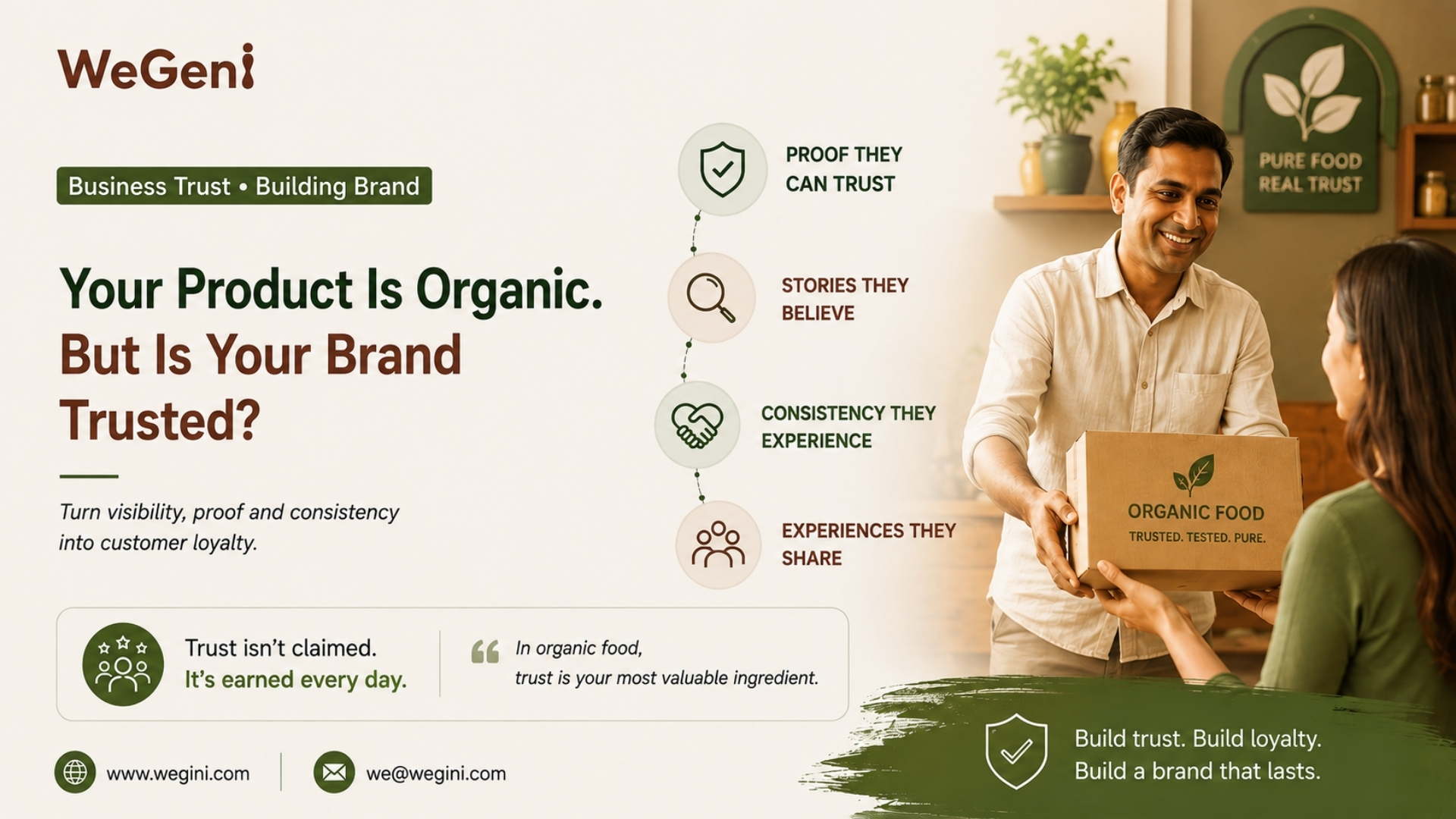 WeGeni

Business Trust • Building Brand

Your Product Is Organic. But Is Your Brand Trusted?

Turn visibility, proof and consistency into customer loyalty.

PROOF THEY CAN TRUST

STORIES THEY BELIEVE

CONSISTENCY THEY EXPERIENCE

EXPERIENCES THEY SHARE

PURE FOOD REAL TRUST

ORGANIC FOOD
TRUSTED. TESTED. PURE.

Trust isn't claimed.
It's earned every day.

In organic food,
trust is your most valuable ingredient.

www.wegini.com

we@wegini.com

Build trust. Build loyalty.
Build a brand that lasts.